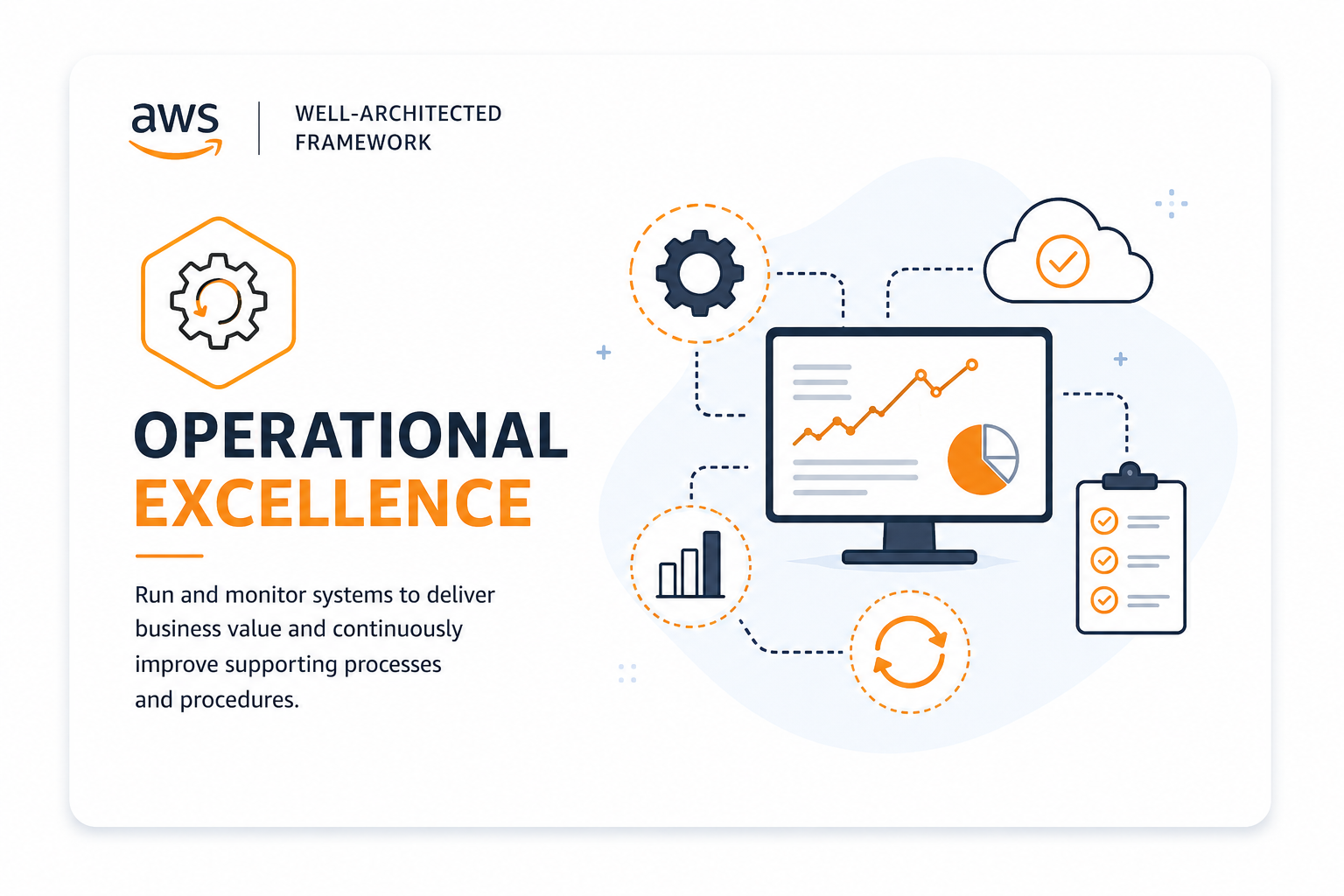 aws

WELL-ARCHITECTED
FRAMEWORK

OPERATIONAL
EXCELLENCE

Run and monitor systems to deliver business value and continuously improve supporting processes and procedures.